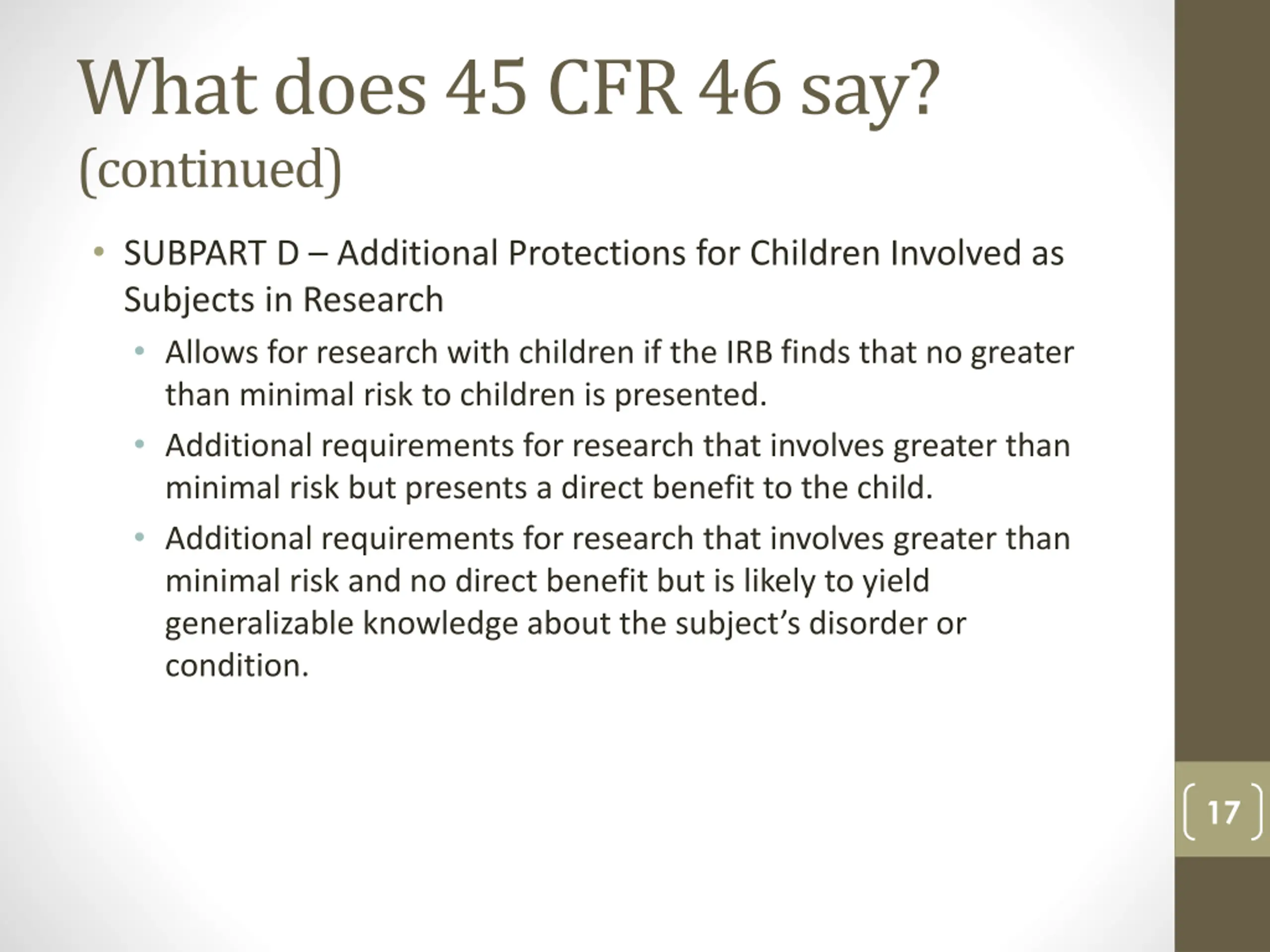 What does 45 CFR 46 say?
(continued)

• SUBPART D – Additional Protections for Children Involved as Subjects in Research
  • Allows for research with children if the IRB finds that no greater than minimal risk to children is presented.
  • Additional requirements for research that involves greater than minimal risk but presents a direct benefit to the child.
  • Additional requirements for research that involves greater than minimal risk and no direct benefit but is likely to yield generalizable knowledge about the subject's disorder or condition.

17